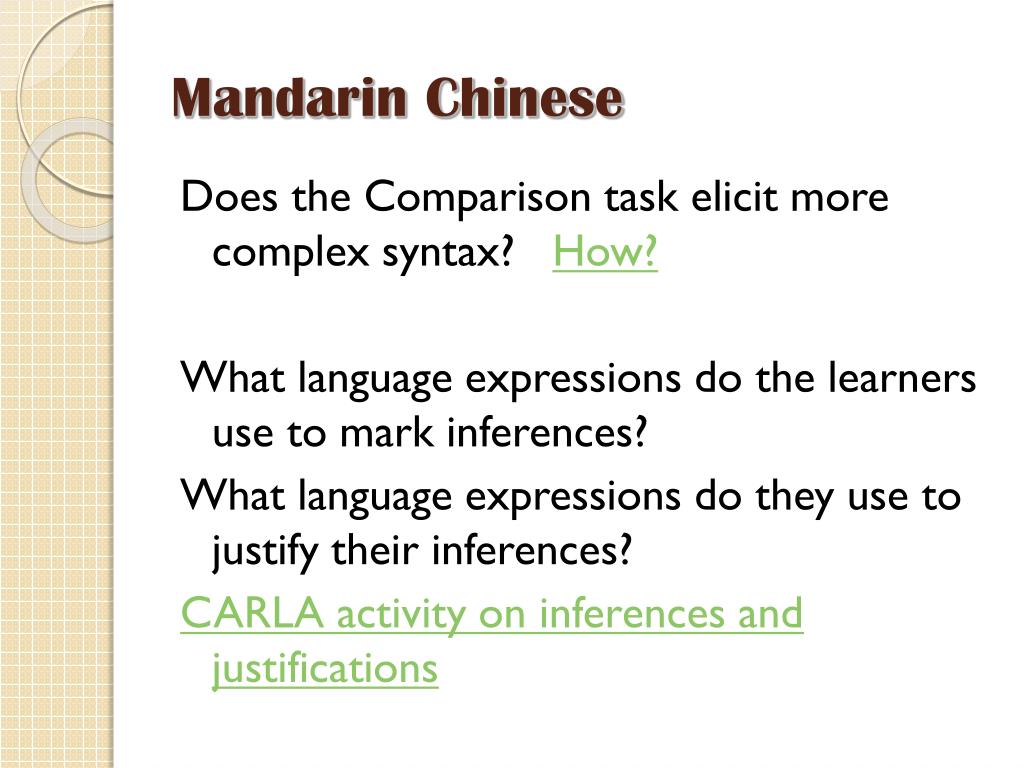 Mandarin Chinese

Does the Comparison task elicit more complex syntax? How?

What language expressions do the learners use to mark inferences?

What language expressions do they use to justify their inferences?

CARLA activity on inferences and justifications